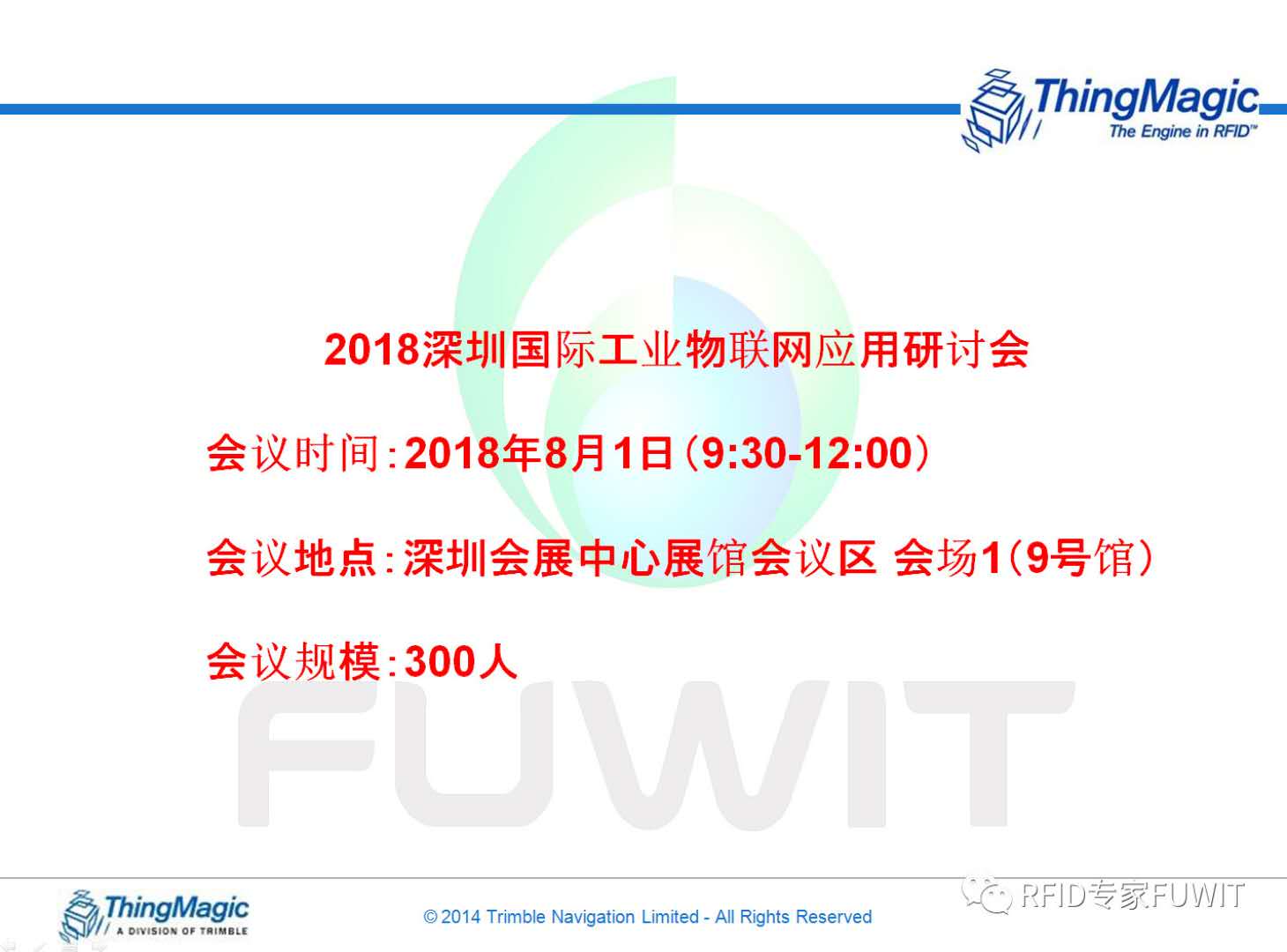 ThingMagic
The Engine in RFID™

2018深圳国际工业物联网应用研讨会

会议时间:2018年8月1日(9:30-12:00)

会议地点:深圳会展中心展馆会议区 会场1(9号馆)

会议规模:300人

FUWIT

ThingMagic
A DIVISION OF TRIMBLE

© 2014 Trimble Navigation Limited - All Rights Reserved

RFID专家FUWIT